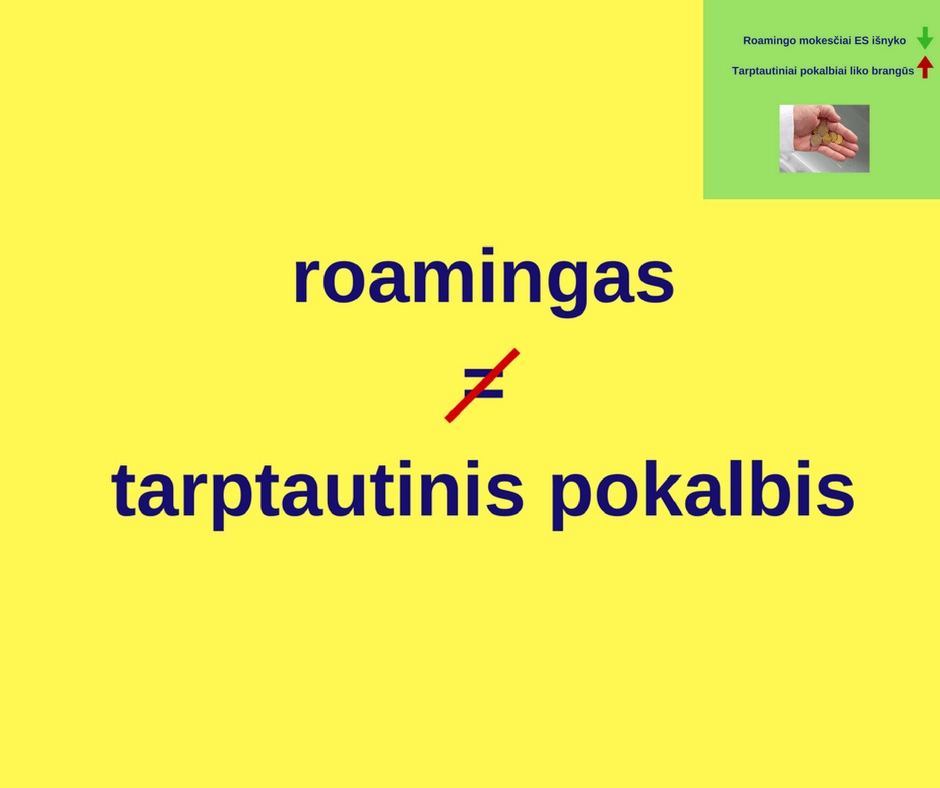 Roamingo mokesčiai ES išnyko

Tarptautiniai pokalbiai liko brangūs

roamingas

$\neq$

tarptautinis pokalbis